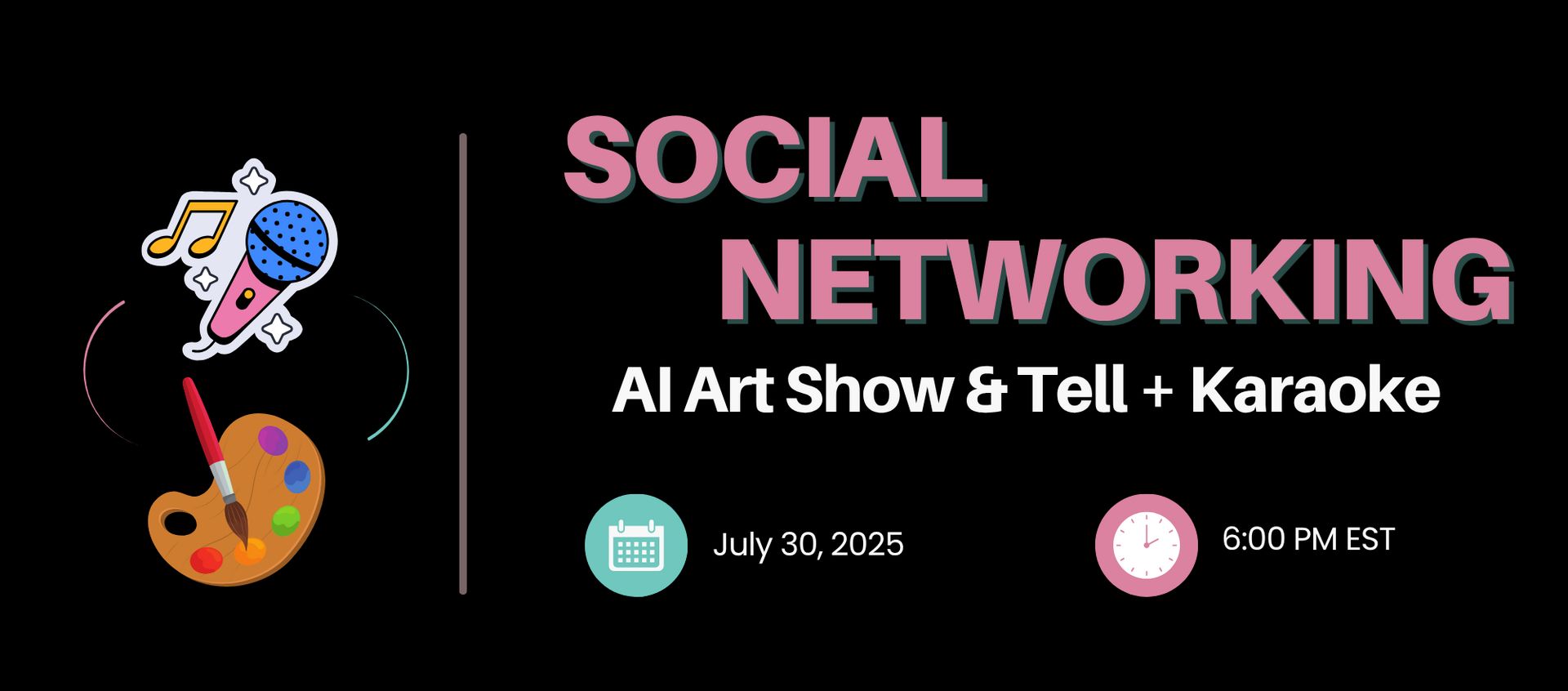 SOCIAL
NETWORKING

AI Art Show & Tell + Karaoke

July 30, 2025

6:00 PM EST